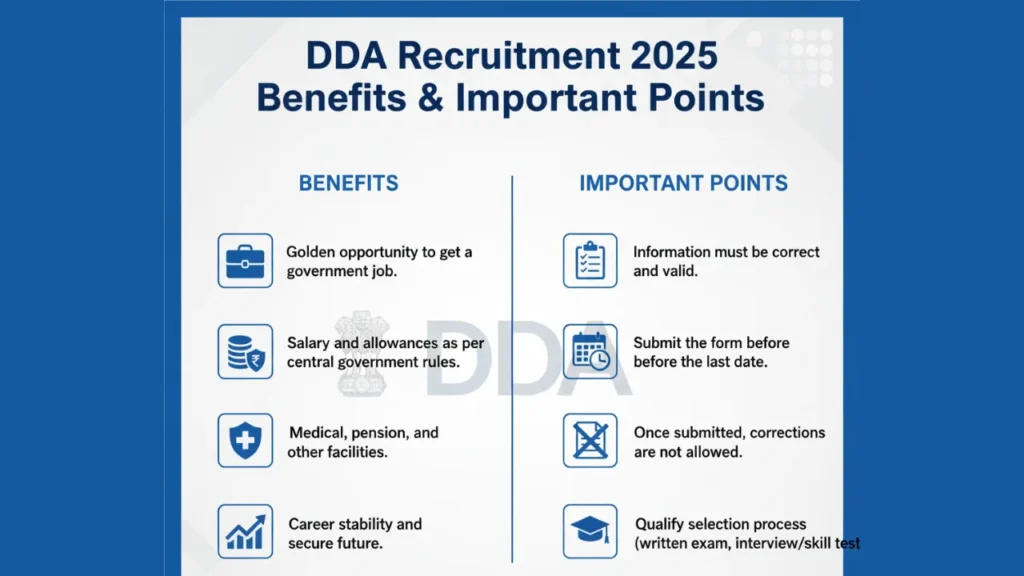 DDA Recruitment 2025
Benefits & Important Points

BENEFITS

Golden opportunity to get a government job.

Salary and allowances as per central government rules.

Medical, pension, and other facilities.

Career stability and secure future.

IMPORTANT POINTS

Information must be correct and valid.

Submit the form before before the last date.

Once submitted, corrections are not allowed.

Qualify selection process (written exam, interview/skill test

DDA